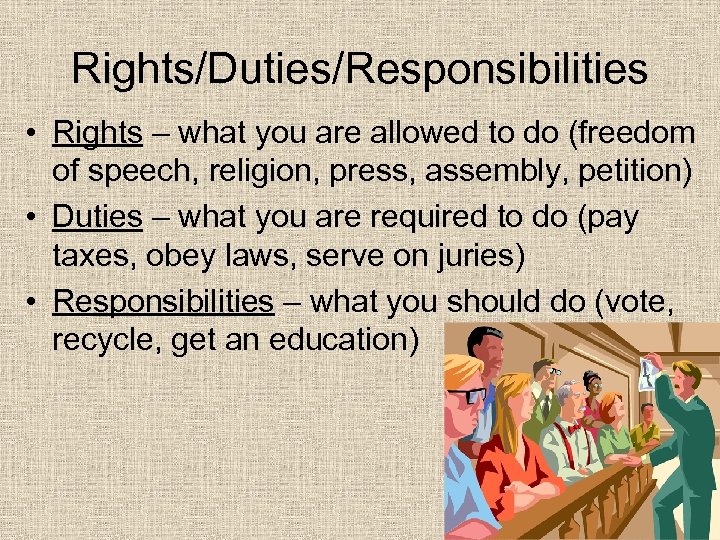 Rights/Duties/Responsibilities

• Rights – what you are allowed to do (freedom of speech, religion, press, assembly, petition)

• Duties – what you are required to do (pay taxes, obey laws, serve on juries)

• Responsibilities – what you should do (vote, recycle, get an education)